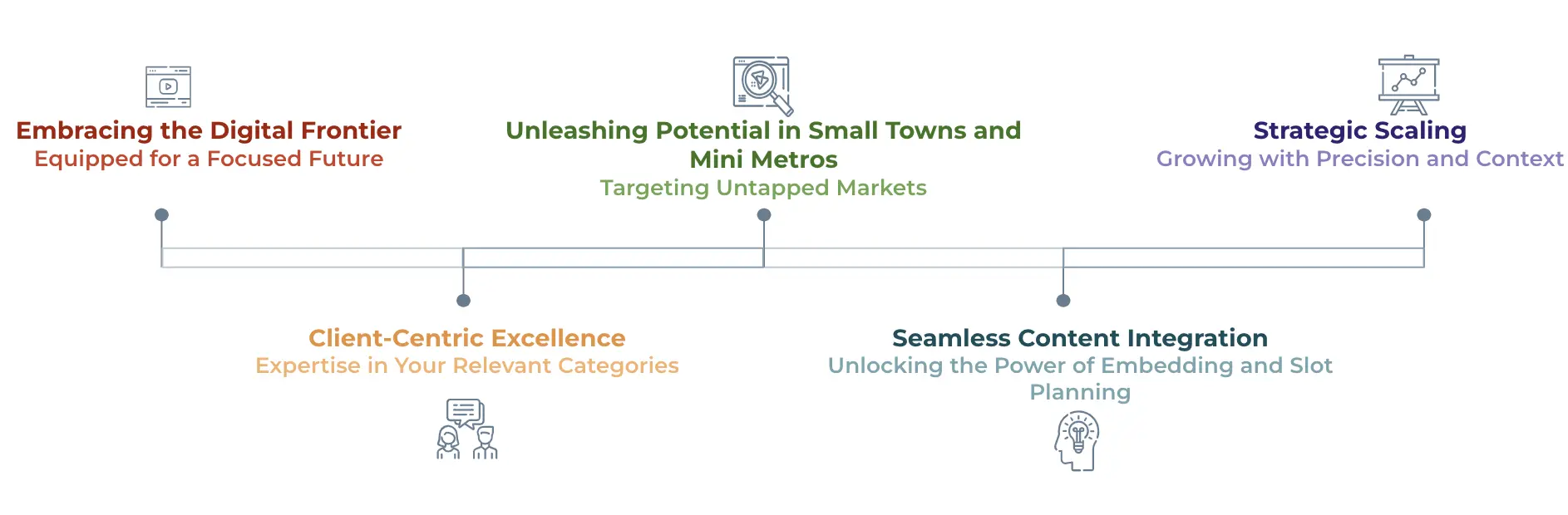 Embracing the Digital Frontier
Equipped for a Focused Future

Unleashing Potential in Small Towns and Mini Metros
Targeting Untapped Markets

Strategic Scaling
Growing with Precision and Context

Client-Centric Excellence
Expertise in Your Relevant Categories

Seamless Content Integration
Unlocking the Power of Embedding and Slot Planning